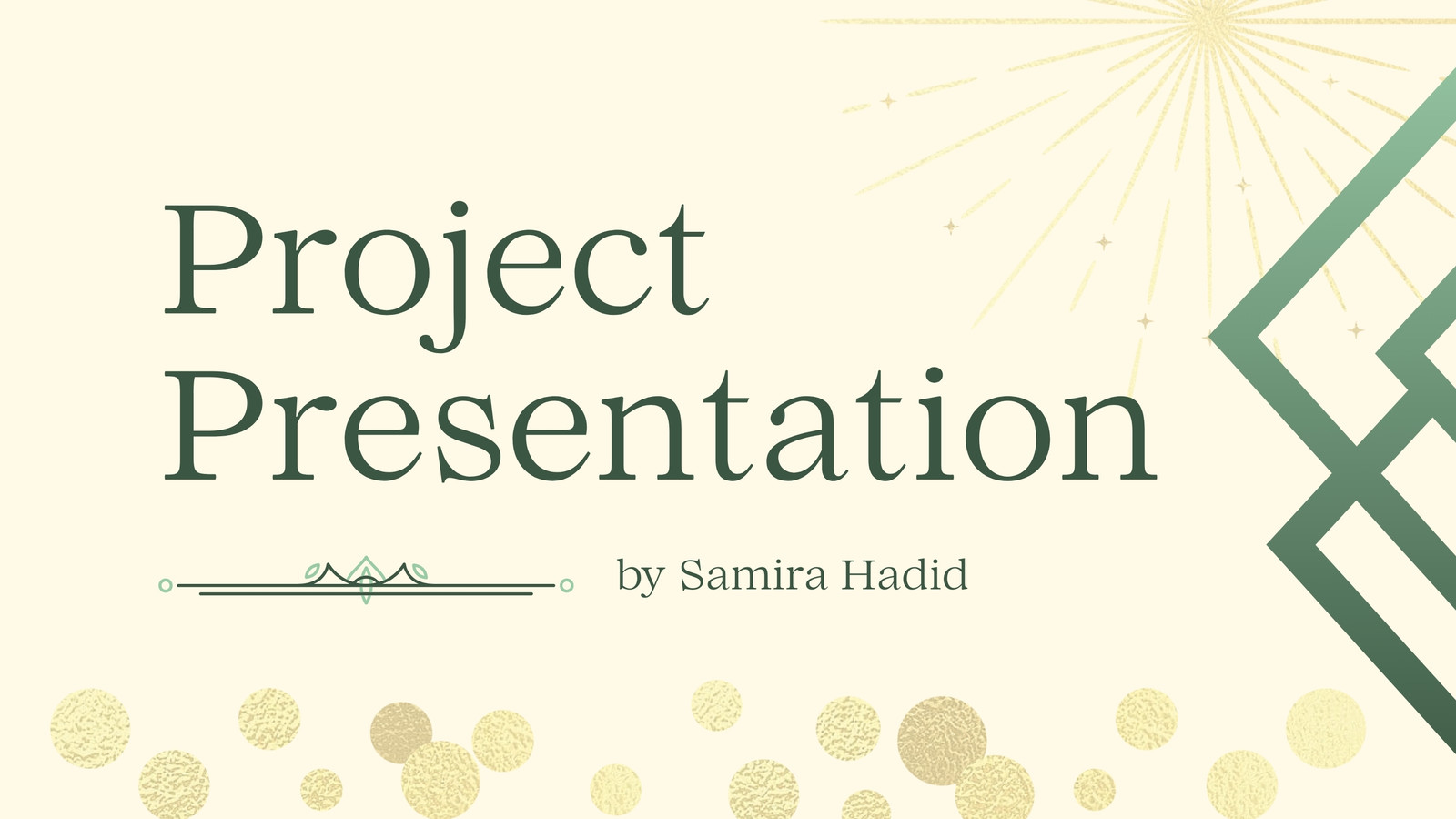 Project Presentation

by Samira Hadid